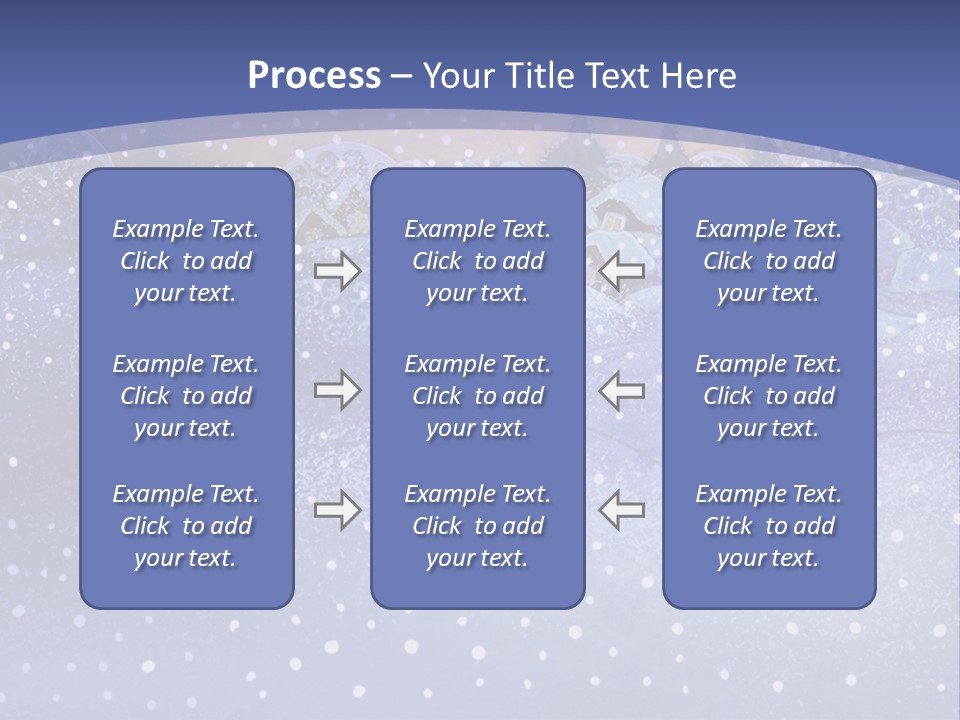 Process – Your Title Text Here

Example Text. Click to add your text.

Example Text. Click to add your text.

Example Text. Click to add your text.

Example Text. Click to add your text.

Example Text. Click to add your text.

Example Text. Click to add your text.

Example Text. Click to add your text.

Example Text. Click to add your text.

Example Text. Click to add your text.